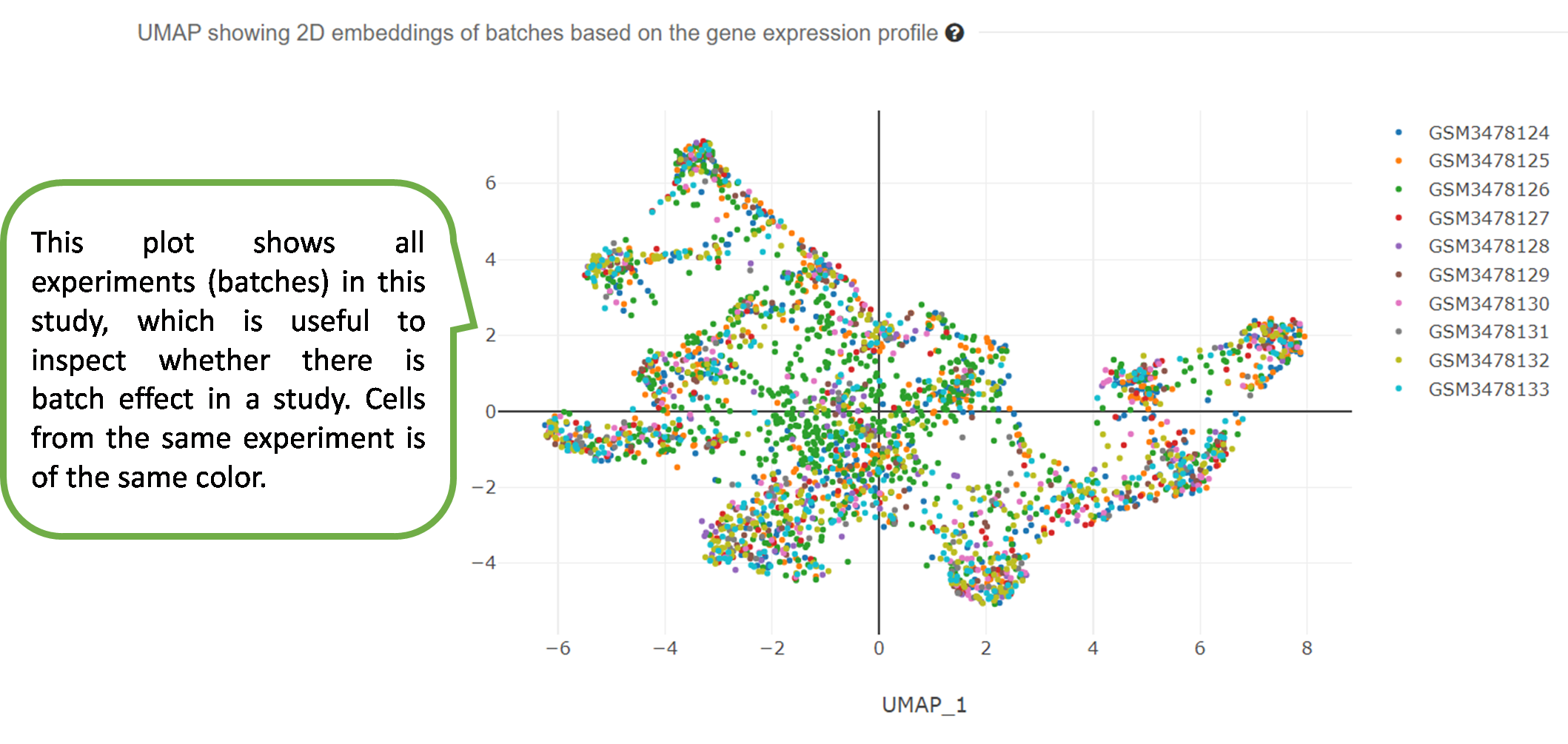 UMAP showing 2D embeddings of batches based on the gene expression profile

This plot shows all experiments (batches) in this study, which is useful to inspect whether there is batch effect in a study. Cells from the same experiment is of the same color.

6
4
2
0
−2
−4

−6
−4
−2
0
2
4
6
8

UMAP_1

GSM3478124
GSM3478125
GSM3478126
GSM3478127
GSM3478128
GSM3478129
GSM3478130
GSM3478131
GSM3478132
GSM3478133